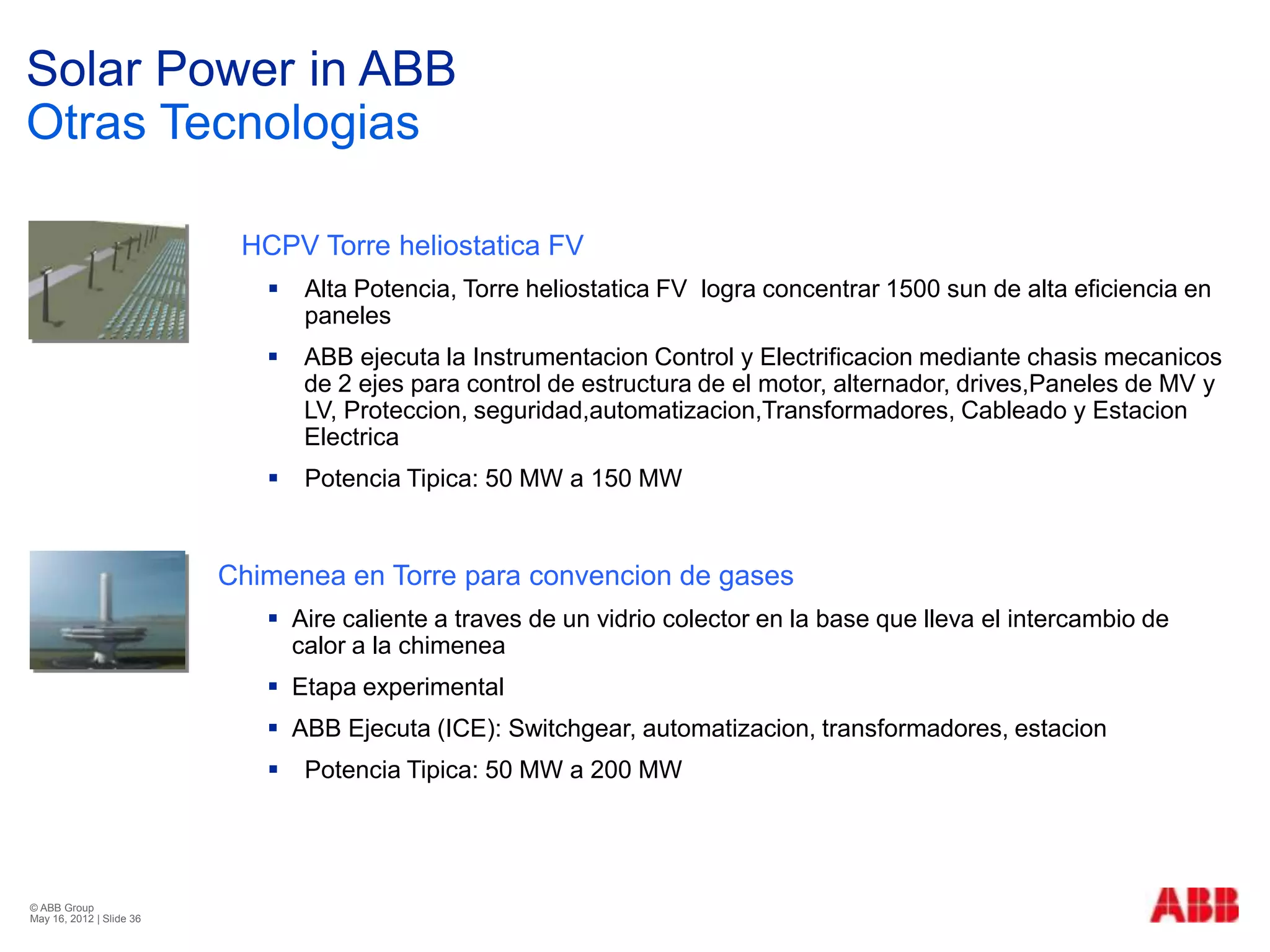 Solar Power in ABB
Otras Tecnologias

HCPV Torre heliostatica FV

▪ Alta Potencia, Torre heliostatica FV logra concentrar 1500 sun de alta eficiencia en paneles

▪ ABB ejecuta la Instrumentacion Control y Electrificacion mediante chasis mecanicos de 2 ejes para control de estructura de el motor, alternador, drives,Paneles de MV y LV, Proteccion, seguridad,automatizacion,Transformadores, Cableado y Estacion Electrica

▪ Potencia Tipica: 50 MW a 150 MW

Chimenea en Torre para convencion de gases

▪ Aire caliente a traves de un vidrio colector en la base que lleva el intercambio de calor a la chimenea

▪ Etapa experimental

▪ ABB Ejecuta (ICE): Switchgear, automatizacion, transformadores, estacion

▪ Potencia Tipica: 50 MW a 200 MW

© ABB Group
May 16, 2012 | Slide 36

ABB